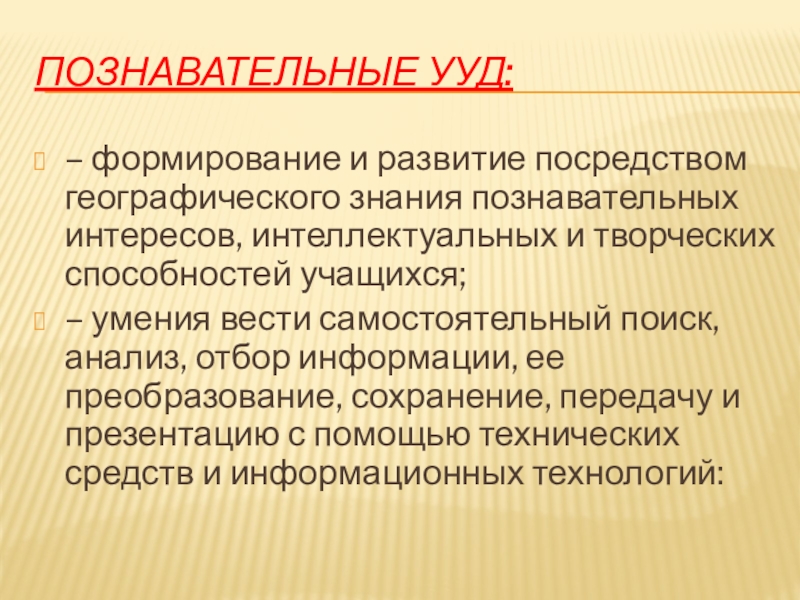 ПОЗНАВАТЕЛЬНЫЕ УУД:

– формирование и развитие посредством географического знания познавательных интересов, интеллектуальных и творческих способностей учащихся;

– умения вести самостоятельный поиск, анализ, отбор информации, ее преобразование, сохранение, передачу и презентацию с помощью технических средств и информационных технологий: